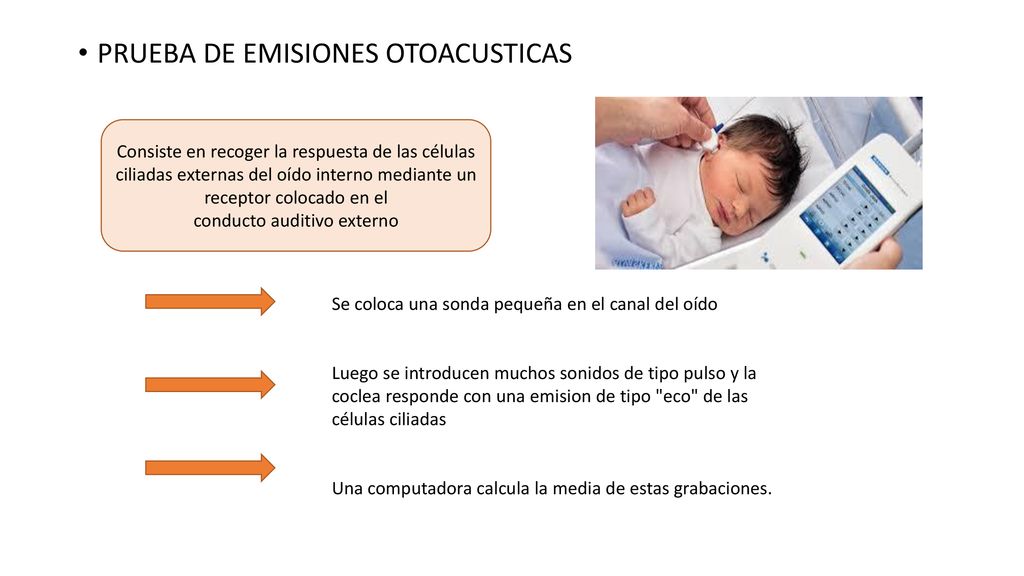 • PRUEBA DE EMISIONES OTOACUSTICAS

Consiste en recoger la respuesta de las células ciliadas externas del oído interno mediante un receptor colocado en el conducto auditivo externo

Se coloca una sonda pequeña en el canal del oído

Luego se introducen muchos sonidos de tipo pulso y la coclea responde con una emision de tipo "eco" de las células ciliadas

Una computadora calcula la media de estas grabaciones.